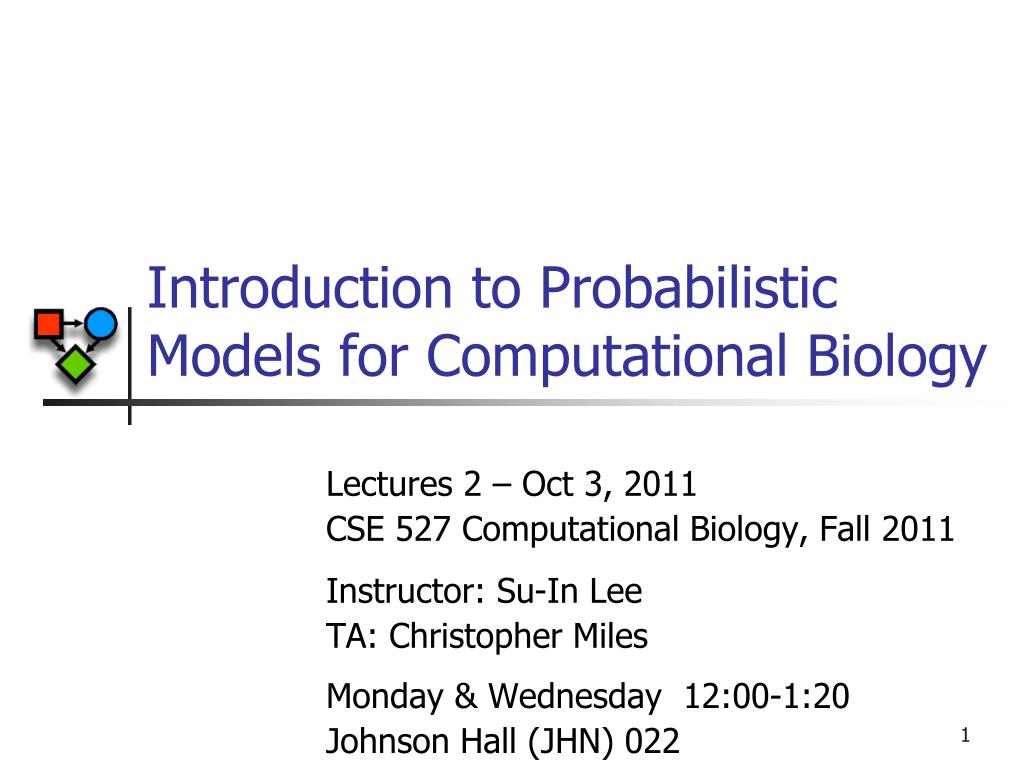 Introduction to Probabilistic Models for Computational Biology

Lectures 2 – Oct 3, 2011
CSE 527 Computational Biology, Fall 2011

Instructor: Su-In Lee
TA: Christopher Miles

Monday & Wednesday 12:00-1:20
Johnson Hall (JHN) 022

1